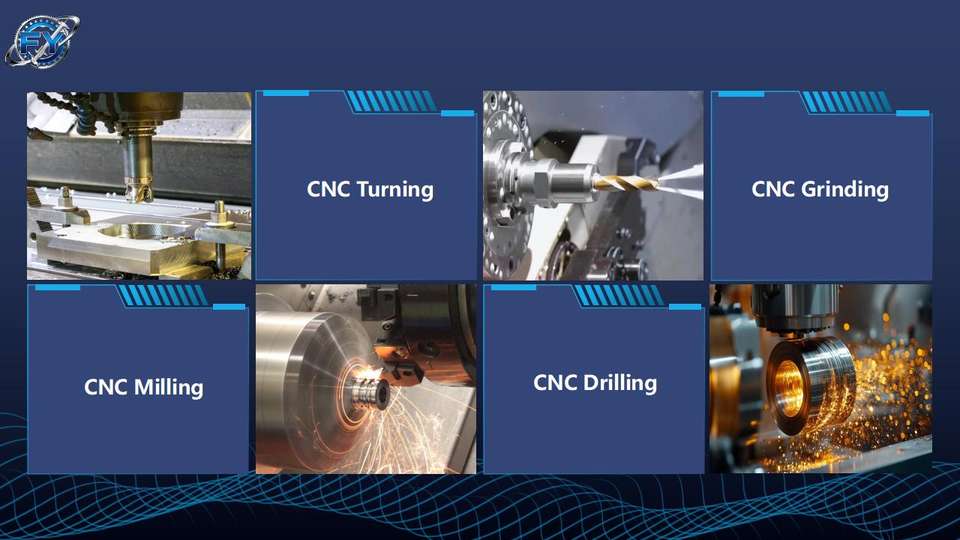 FY

CNC Turning

CNC Grinding

CNC Milling

CNC Drilling